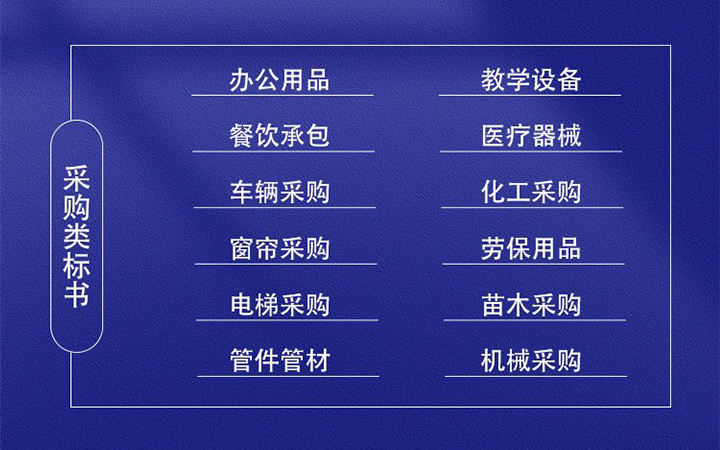 采购类标书

办公用品

餐饮承包

车辆采购

窗帘采购

电梯采购

管件管材

教学设备

医疗器械

化工采购

劳保用品

苗木采购

机械采购